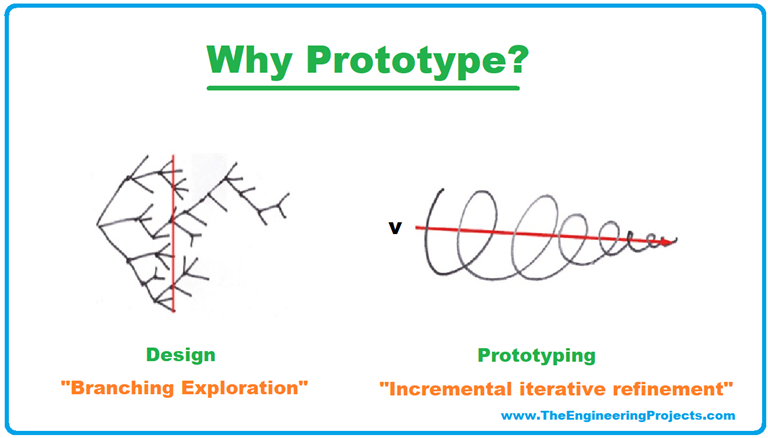 Why Prototype?

v

Design

"Branching Exploration"

Prototyping

"Incremental iterative refinement"

www.TheEngineeringProjects.com